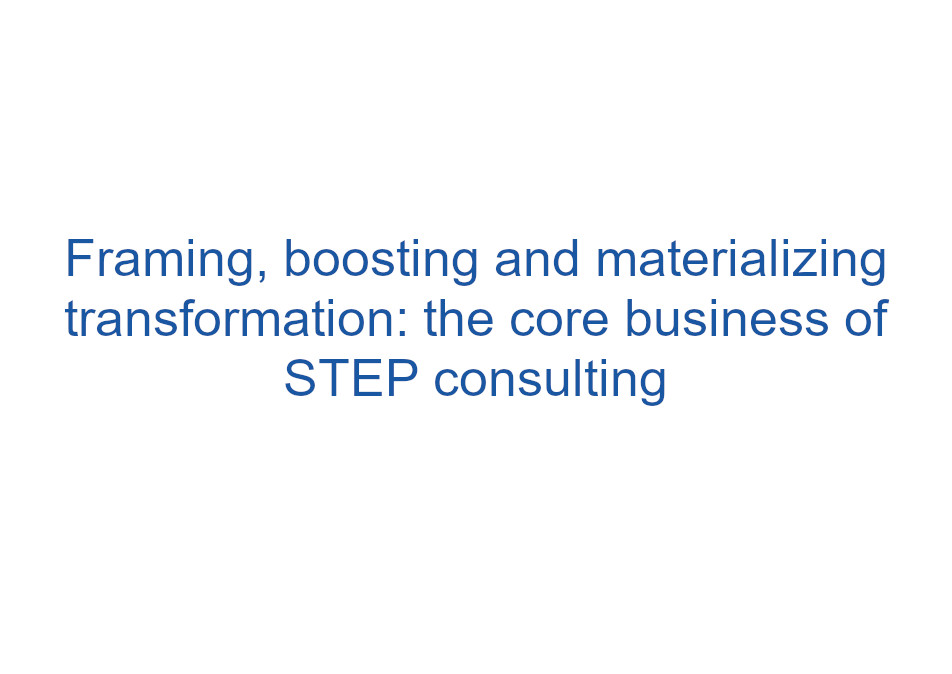 Framing, boosting and materializing transformation: the core business of STEP consulting